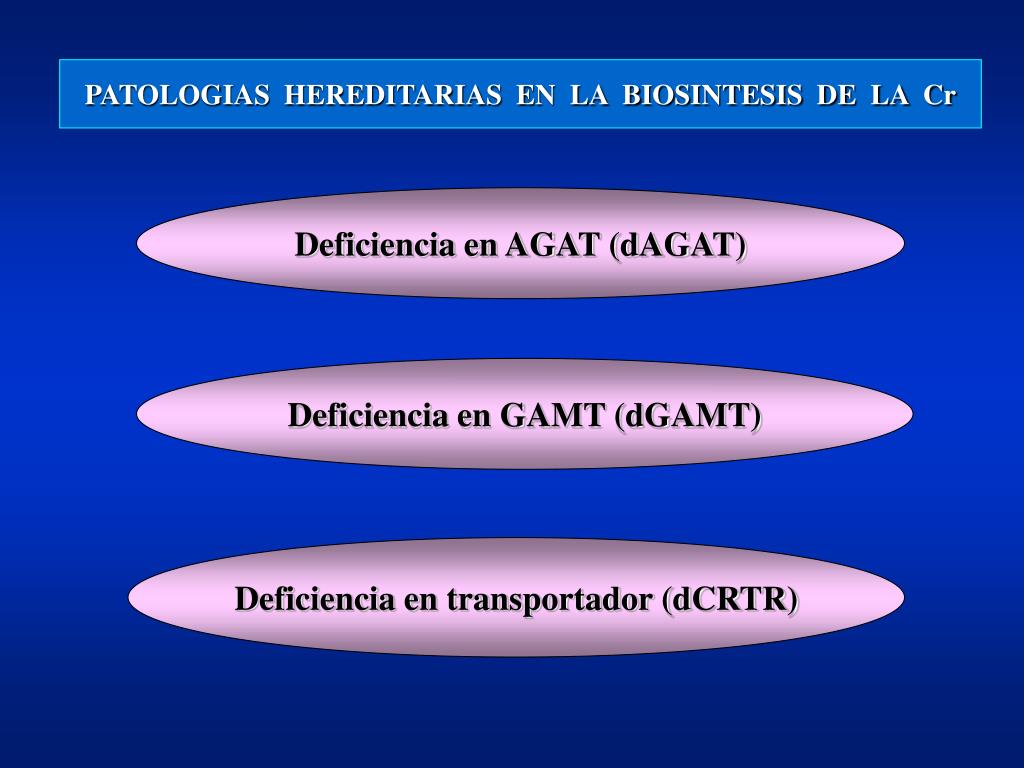 PATOLOGIAS HEREDITARIAS EN LA BIOSINTESIS DE LA Cr

Deficiencia en AGAT (dAGAT)

Deficiencia en GAMT (dGAMT)

Deficiencia en transportador (dCRTR)